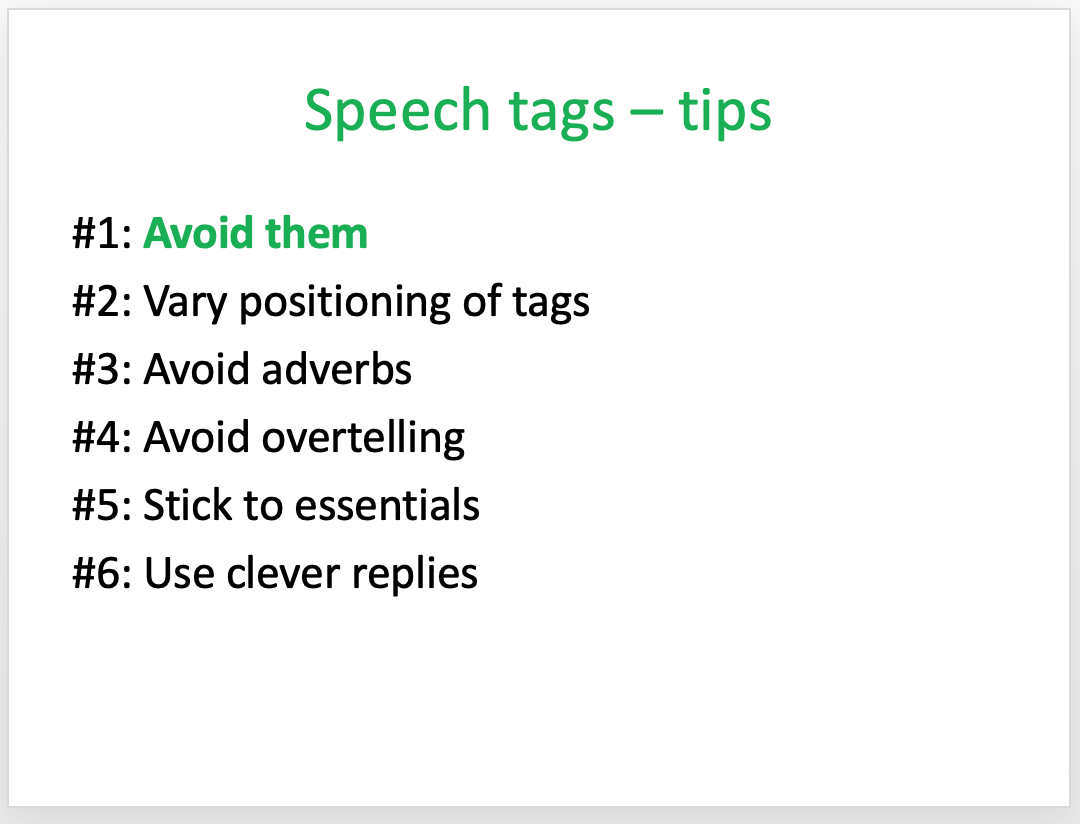 Speech tags – tips

#1: Avoid them
#2: Vary positioning of tags
#3: Avoid adverbs
#4: Avoid overtelling
#5: Stick to essentials
#6: Use clever replies